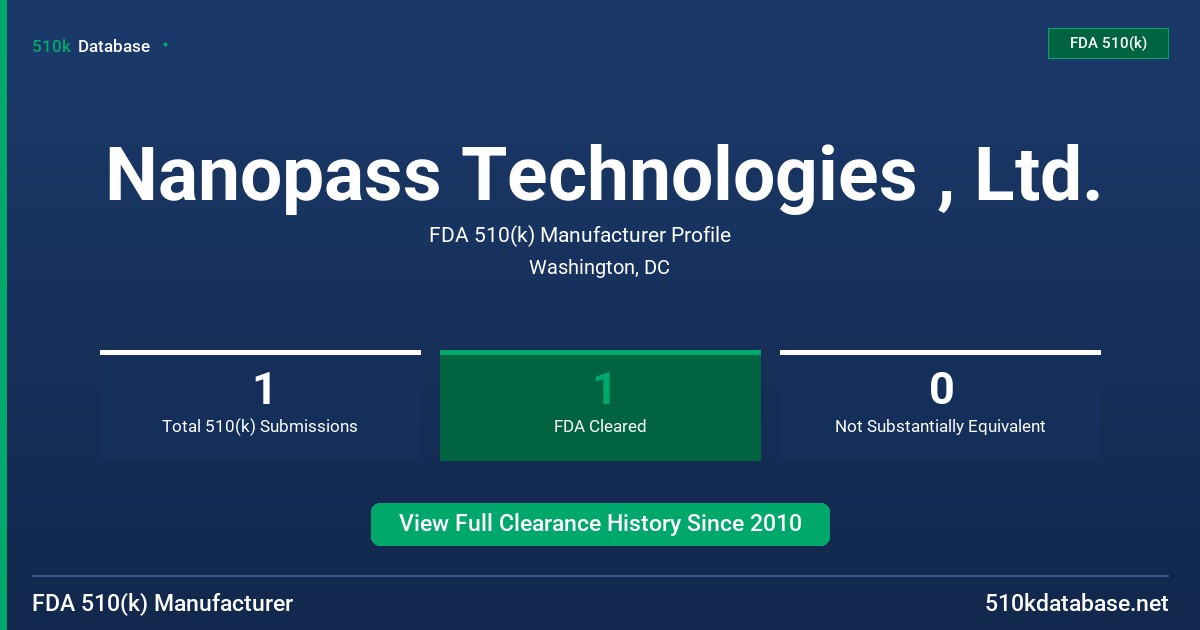 510k Database

FDA 510(k)

Nanopass Technologies , Ltd.

FDA 510(k) Manufacturer Profile

Washington, DC

1
Total 510(k) Submissions

1
FDA Cleared

0
Not Substantially Equivalent

View Full Clearance History Since 2010

FDA 510(k) Manufacturer

510kdatabase.net